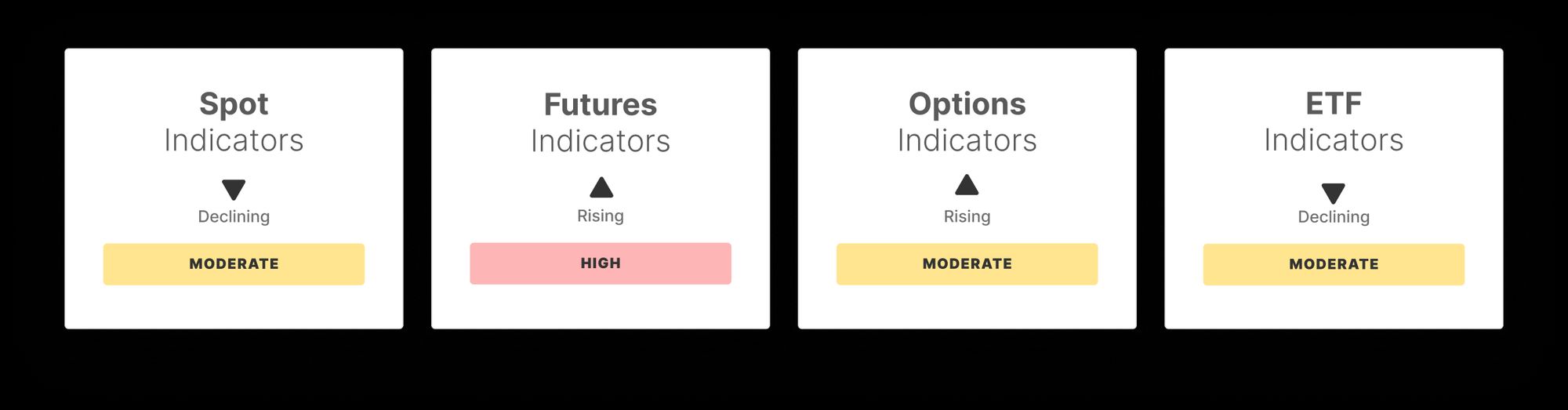 Spot
Indicators

Declining

MODERATE

Futures
Indicators

Rising

HIGH

Options
Indicators

Rising

MODERATE

ETF
Indicators

Declining

MODERATE